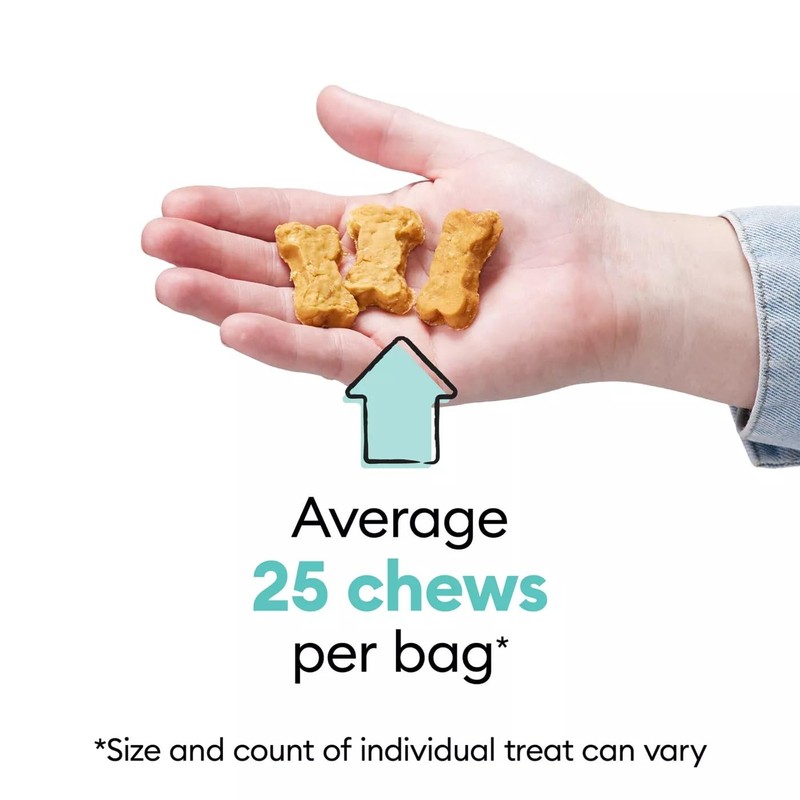 Average
25 chews
per bag*

*Size and count of individual treat can vary